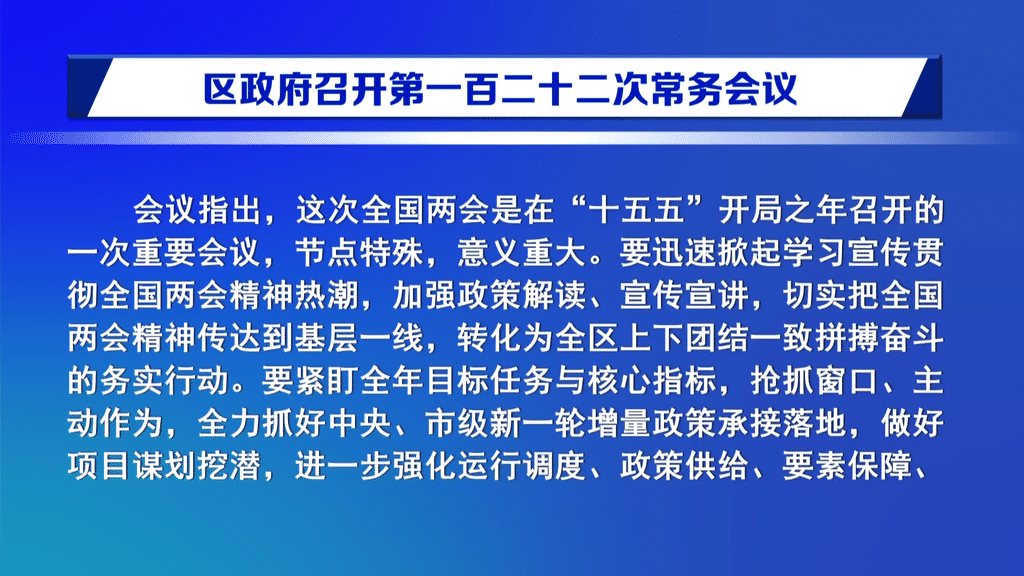 区政府召开第一百二十二次常务会议

会议指出，这次全国两会是在“十五五”开局之年召开的一次重要会议，节点特殊，意义重大。要迅速掀起学习宣传贯彻全国两会精神热潮，加强政策解读、宣传宣讲，切实把全国两会精神传达到基层一线，转化为全区上下团结一致拼搏奋斗的务实行动。要紧盯全年目标任务与核心指标，抢抓窗口、主动作为，全力抓好中央、市级新一轮增量政策承接落地，做好项目谋划挖潜，进一步强化运行调度、政策供给、要素保障、